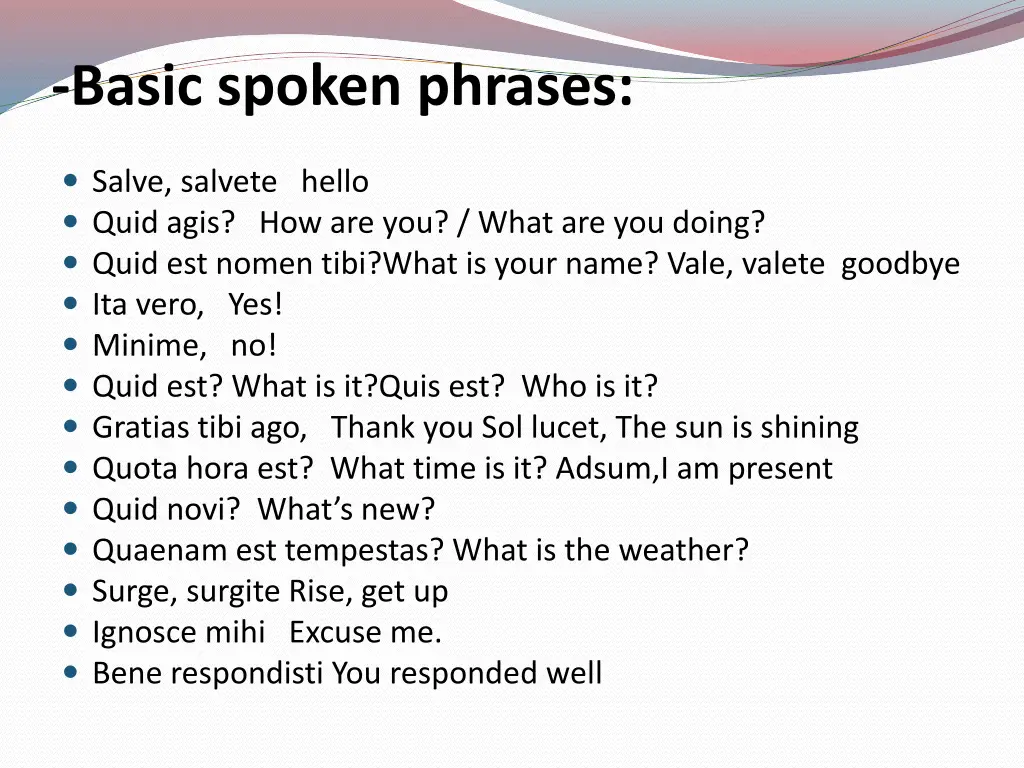 -Basic spoken phrases:

- Salve, salvete hello
- Quid agis? How are you? / What are you doing?
- Quid est nomen tibi?What is your name? Vale, valete goodbye
- Ita vero, Yes!
- Minime, no!
- Quid est? What is it?Quis est? Who is it?
- Gratias tibi ago, Thank you Sol lucet, The sun is shining
- Quota hora est? What time is it? Adsum,I am present
- Quid novi? What's new?
- Quaenam est tempestas? What is the weather?
- Surge, surgite Rise, get up
- Ignosce mihi Excuse me.
- Bene respondisti You responded well